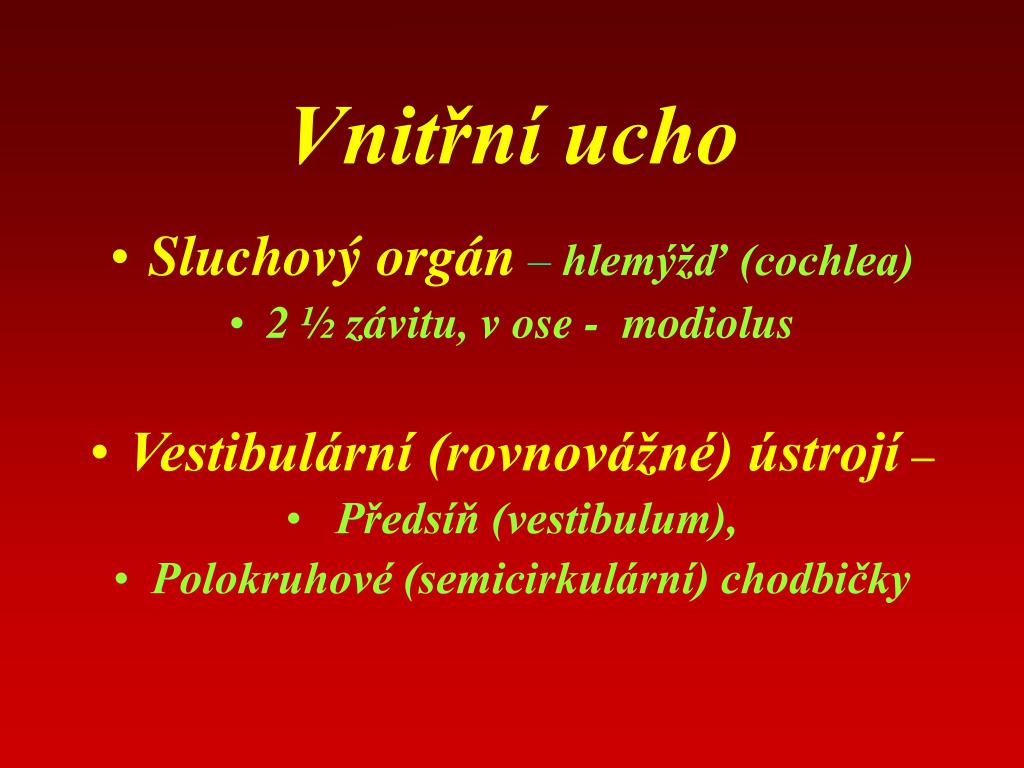 Vnitřní ucho

• Sluchový orgán – hlemýžď (cochlea)
• 2 ½ závitu, v ose - modiolus

• Vestibulární (rovnovážné) ústrojí –
• Předsíň (vestibulum),
• Polokruhové (semicirkulární) chodbičky